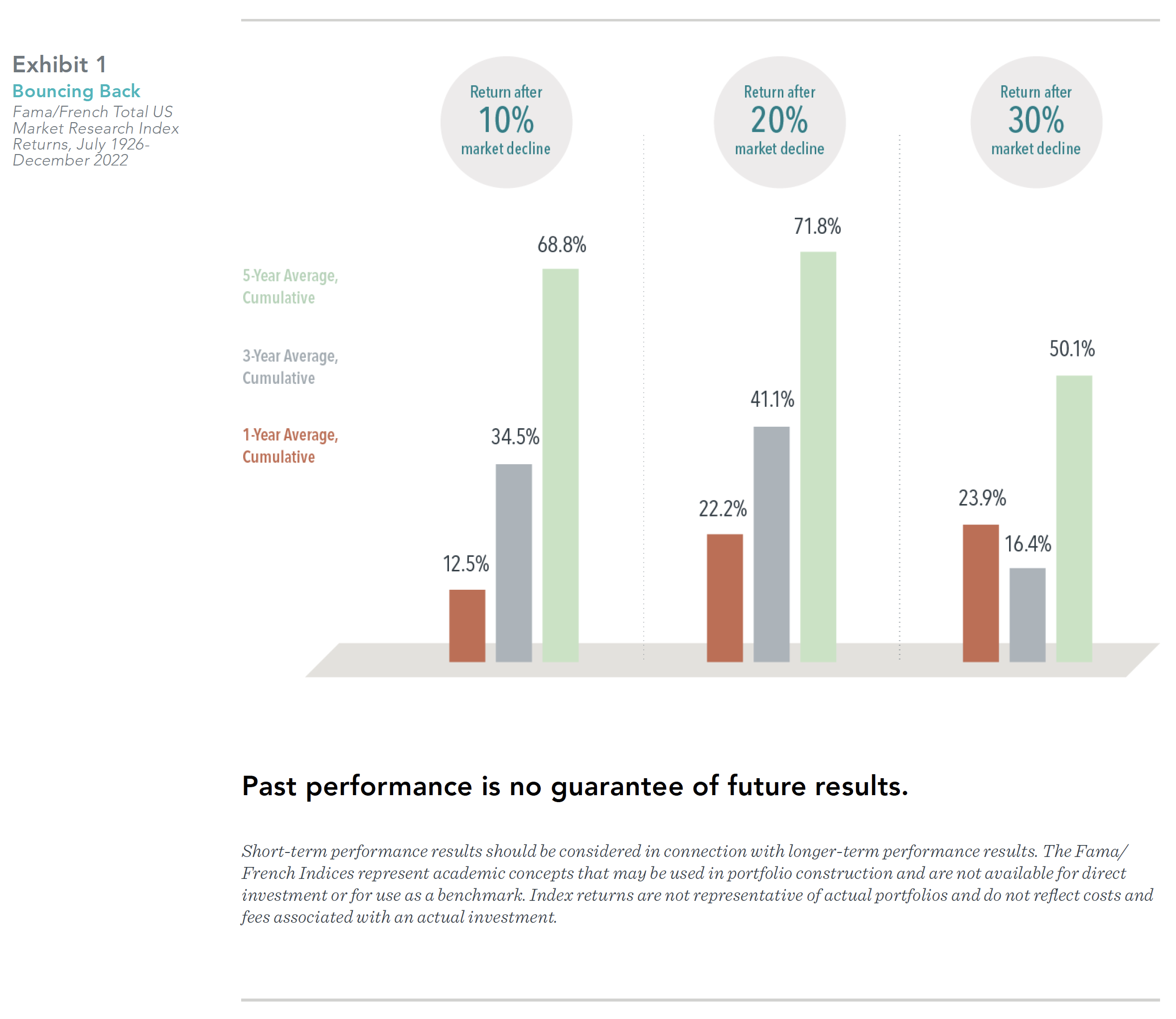 Exhibit 1
Bouncing Back
Fama/French Total US Market Research Index Returns, July 1926-December 2022

Return after 10% market decline

Return after 20% market decline

Return after 30% market decline

5-Year Average, Cumulative

3-Year Average, Cumulative

1-Year Average, Cumulative

12.5%
34.5%
68.8%

22.2%
41.1%
71.8%

23.9%
16.4%
50.1%

Past performance is no guarantee of future results.

Short-term performance results should be considered in connection with longer-term performance results. The Fama/French Indices represent academic concepts that may be used in portfolio construction and are not available for direct investment or for use as a benchmark. Index returns are not representative of actual portfolios and do not reflect costs and fees associated with an actual investment.